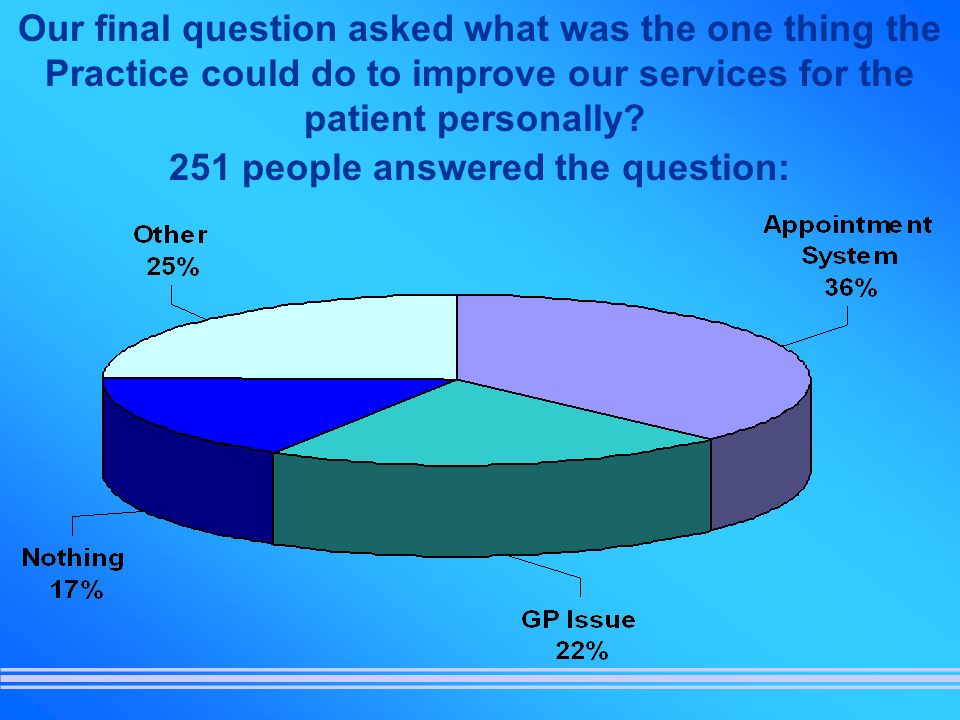 Our final question asked what was the one thing the Practice could do to improve our services for the patient personally?

251 people answered the question:

Other
25%

Appointment System
36%

Nothing
17%

GP Issue
22%